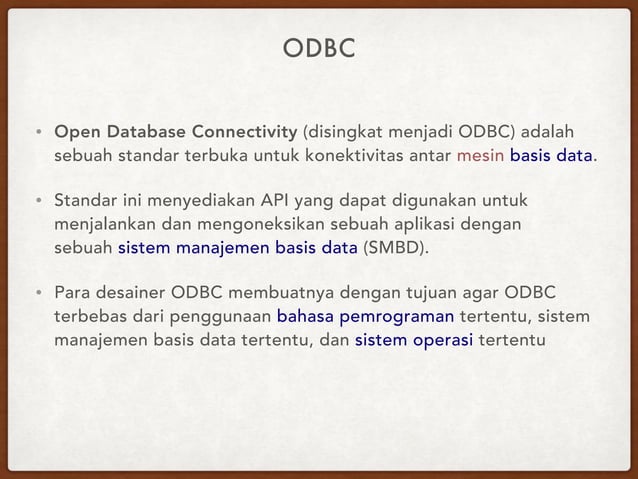 ODBC

• Open Database Connectivity (disingkat menjadi ODBC) adalah sebuah standar terbuka untuk konektivitas antar mesin basis data.

• Standar ini menyediakan API yang dapat digunakan untuk menjalankan dan mengoneksikan sebuah aplikasi dengan sebuah sistem manajemen basis data (SMBD).

• Para desainer ODBC membuatnya dengan tujuan agar ODBC terbebas dari penggunaan bahasa pemrograman tertentu, sistem manajemen basis data tertentu, dan sistem operasi tertentu